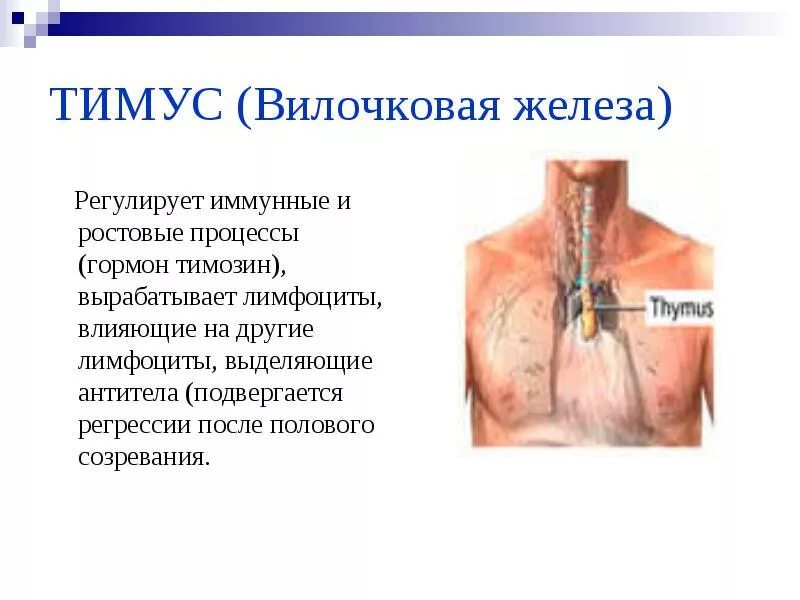 ТИМУС (Вилочковая железа)

Регулирует иммунные и ростовые процессы (гормон тимозин), вырабатывает лимфоциты, влияющие на другие лимфоциты, выделяющие антитела (подвергается регрессии после полового созревания.

Thymus